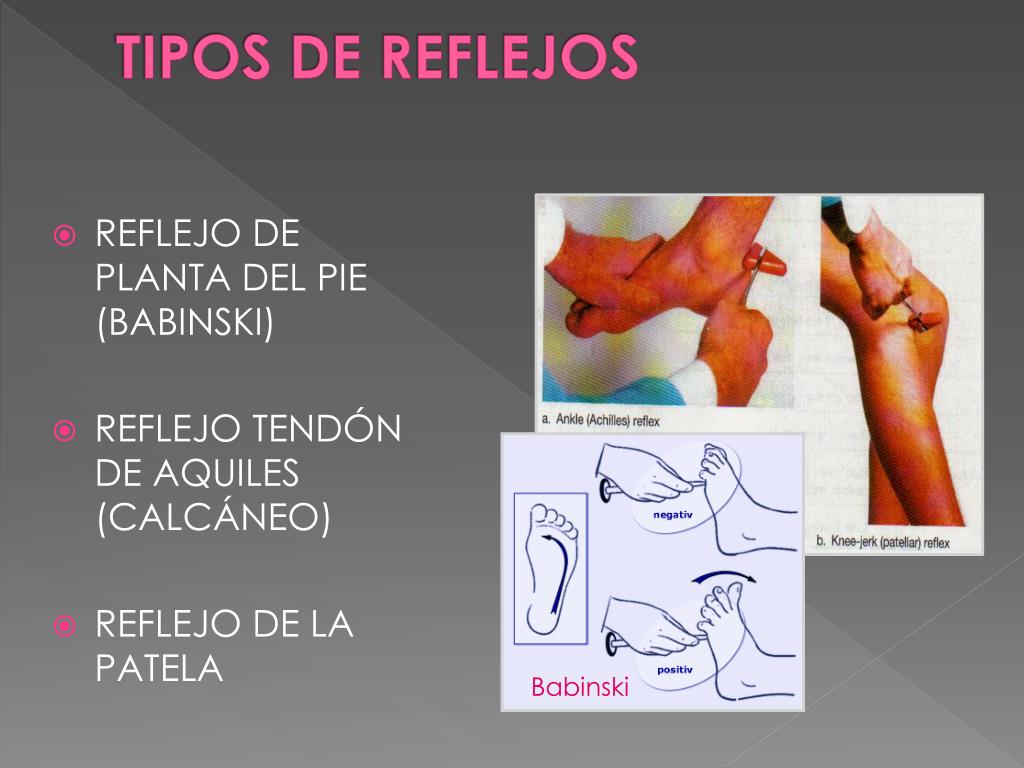 TIPOS DE REFLEJOS

REFLEJO DE PLANTA DEL PIE (BABINSKI)

REFLEJO TENDÓN DE AQUILES (CALCÁNEO)

REFLEJO DE LA PATELA

a. Ankle (Achilles) reflex

b. Knee-jerk (patellar) reflex

negativ

positiv

Babinski